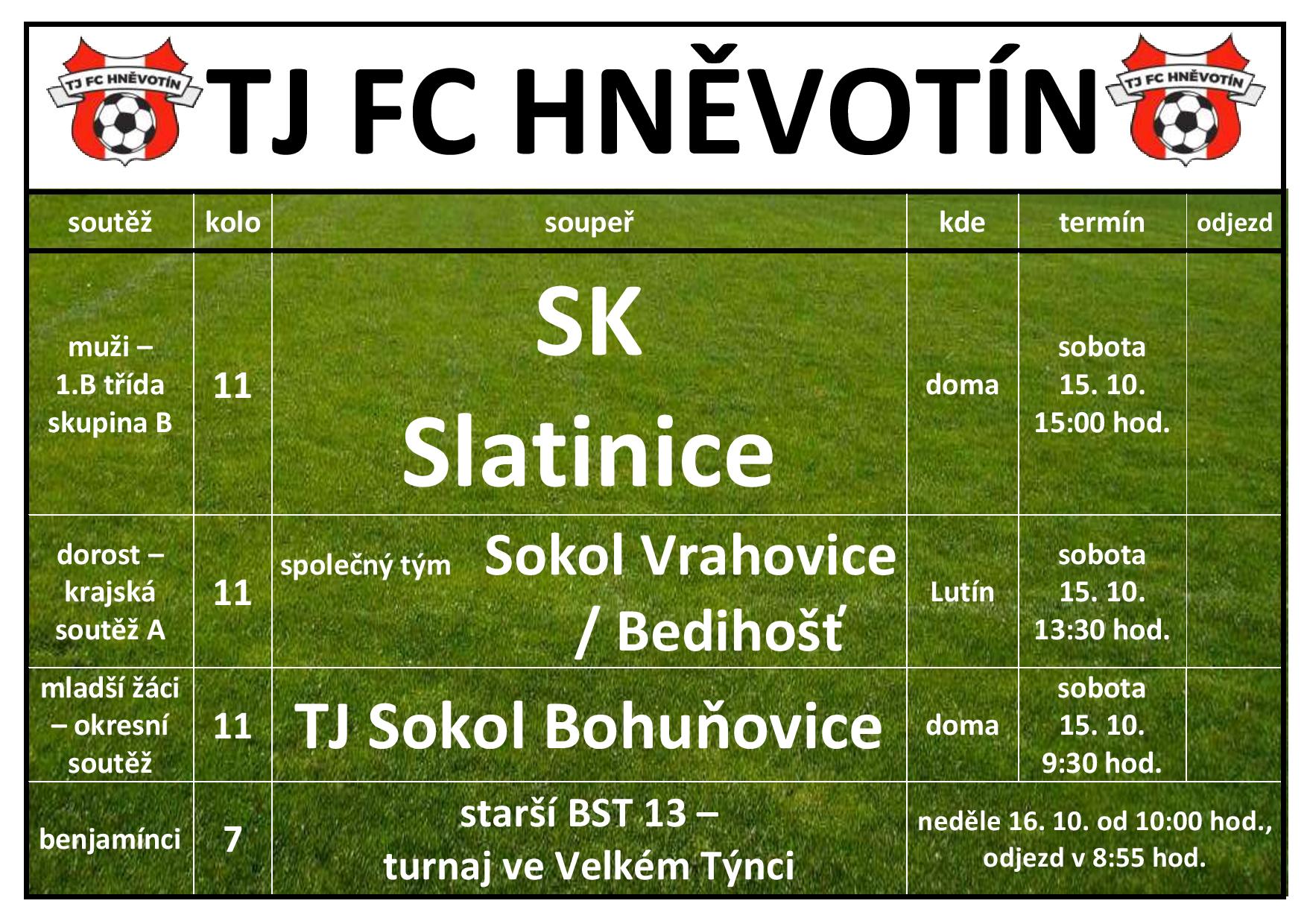 TJ FC HNĚVOTÍN

TJ FC HNĚVOTÍN

TJ FC HNĚVOTÍN

| soutěž | kolo | soupeř | kde | termín | odjezd |
|---|---|---|---|---|---|
| muži – 1.B třída skupina B | 11 | SK Slatinice | doma | sobota 15. 10. 15:00 hod. | |
| dorost – krajská soutěž A | 11 | společný tým Sokol Vrahovice / Bedihošť | Lutín | sobota 15. 10. 13:30 hod. | |
| mladší žáci – okresní soutěž | 11 | TJ Sokol Bohuňovice | doma | sobota 15. 10. 9:30 hod. | |
| benjamínci | 7 | starší BST 13 – turnaj ve Velkém Týnci | neděle 16. 10. od 10:00 hod., odjezd v 8:55 hod. | | |